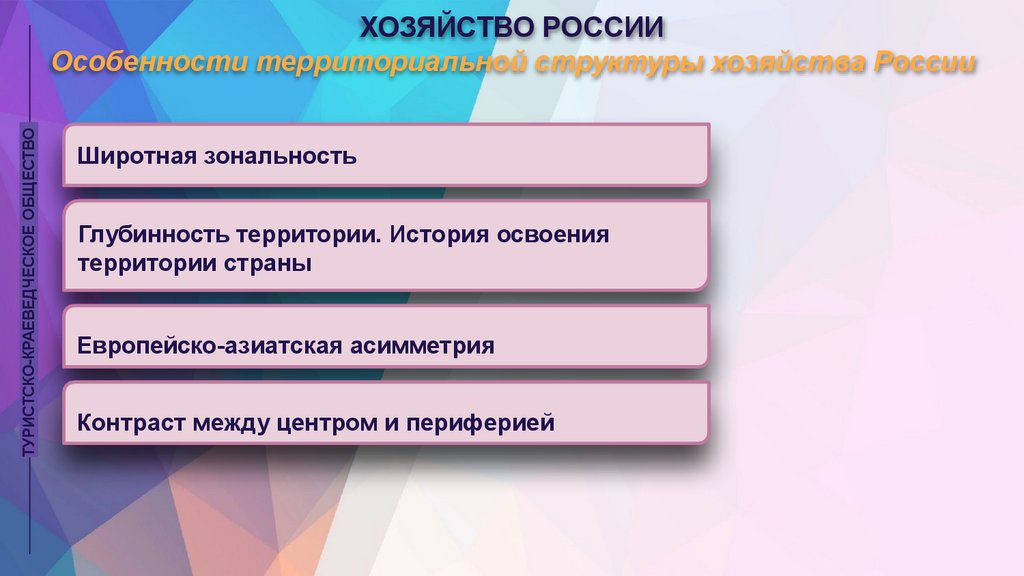 ХОЗЯЙСТВО РОССИИ
Особенности территориальной структуры хозяйства России

ТУРИСТСКО-КРАЕВЕДЧЕСКОЕ ОБЩЕСТВО

Широтная зональность

Глубинность территории. История освоения территории страны

Европейско-азиатская асимметрия

Контраст между центром и периферией